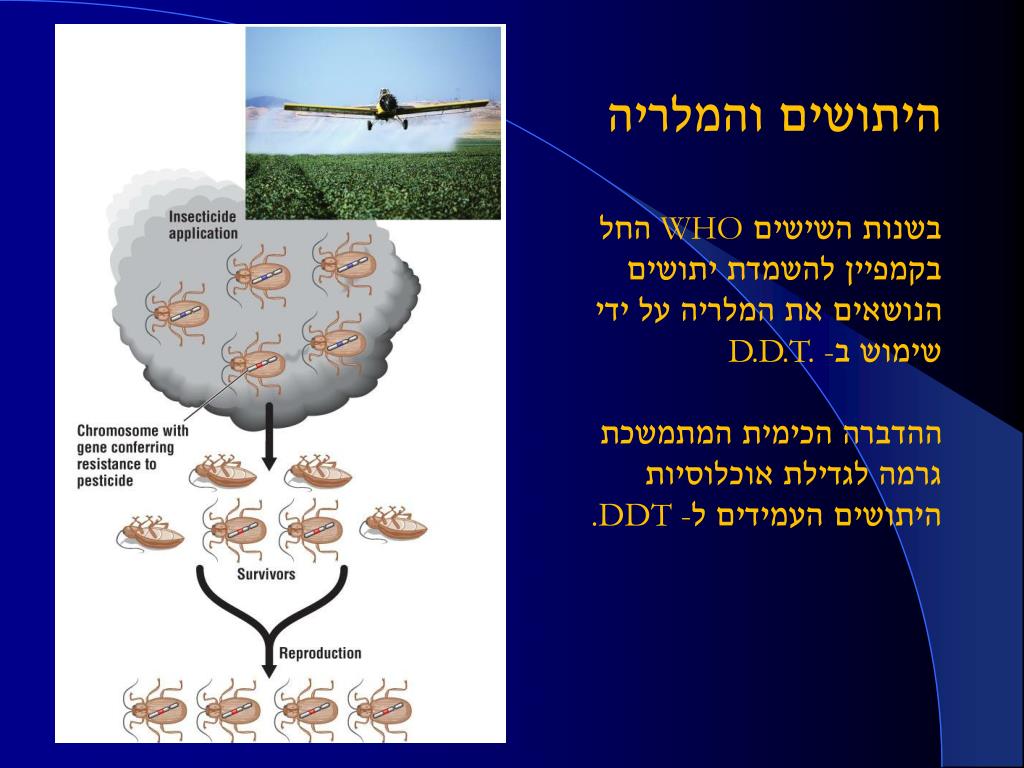 היתושים והמלריה

בשנות השישים WHO החל בקמפיין להשמדת יתושים הנושאים את המלריה על ידי שימוש ב- .D.D.T

ההדברה הכימית המתמשכת גרמה לגדילת אוכלוסיות היתושים העמידים ל- DDT.

Insecticide application

Chromosome with gene conferring resistance to pesticide

Survivors

Reproduction